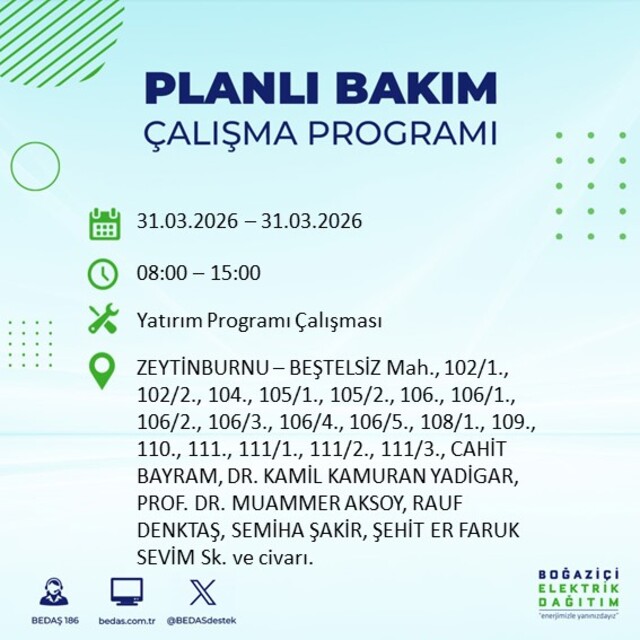 PLANLI BAKIM
ÇALIŞMA PROGRAMI

31.03.2026 – 31.03.2026

08:00 – 15:00

Yatırım Programı Çalışması

ZEYTİNBURNU – BEŞTELSİZ Mah., 102/1., 102/2., 104., 105/1., 105/2., 106., 106/1., 106/2., 106/3., 106/4., 106/5., 108/1., 109., 110., 111., 111/1., 111/2., 111/3., CAHİT BAYRAM, DR. KAMİL KAMURAN YADİGAR, PROF. DR. MUAMMER AKSOY, RAUF DENKTAŞ, SEMİHA ŞAKİR, ŞEHİT ER FARUK SEVİM Sk. ve civarı.

BEDAŞ 186
bedas.com.tr
@BEDASdestek

BOĞAZİÇİ
ELEKTRİK
DAĞITIM
"enerjimizle yanınızdayız"